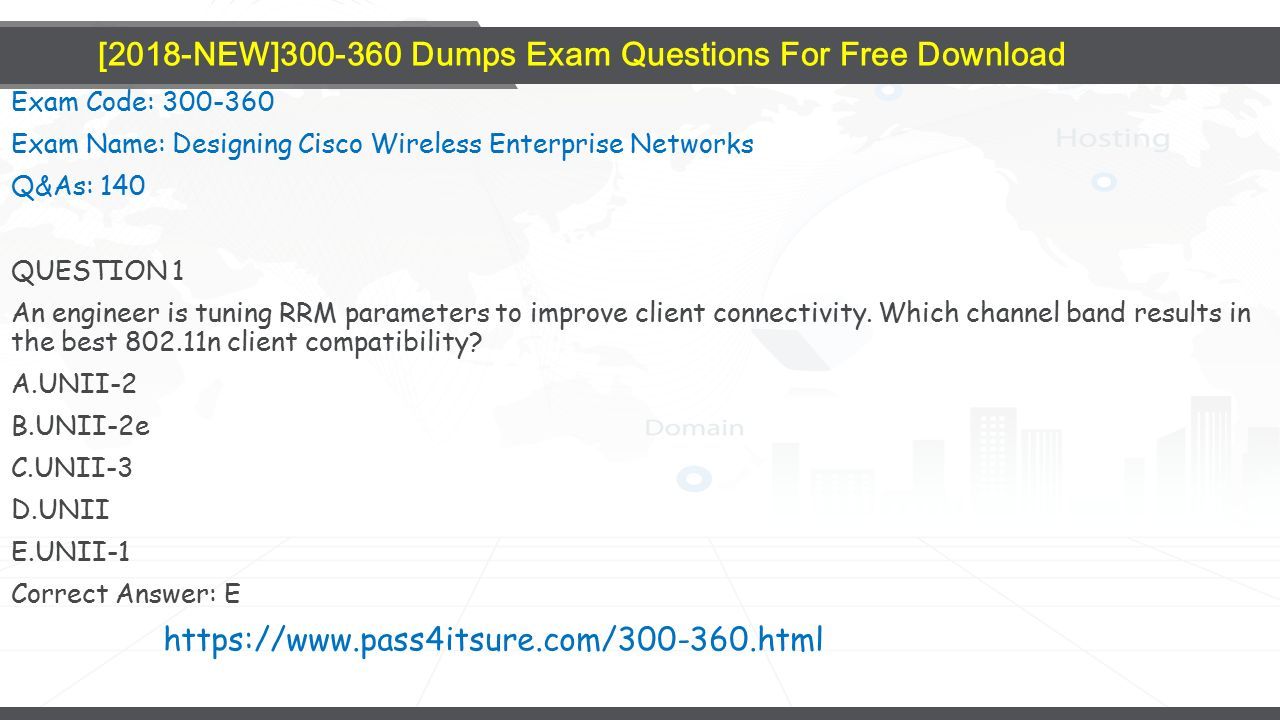 [2018-NEW]300-360 Dumps Exam Questions For Free Download

Exam Code: 300-360

Exam Name: Designing Cisco Wireless Enterprise Networks

Q&As: 140

Hosting

QUESTION 1

An engineer is tuning RRM parameters to improve client connectivity. Which channel band results in the best 802.11n client compatibility?

A.UNII-2

B.UNII-2e

Domain

C.UNII-3

D.UNII

E.UNII-1

Correct Answer: E

https://www.pass4itsure.com/300-360.html